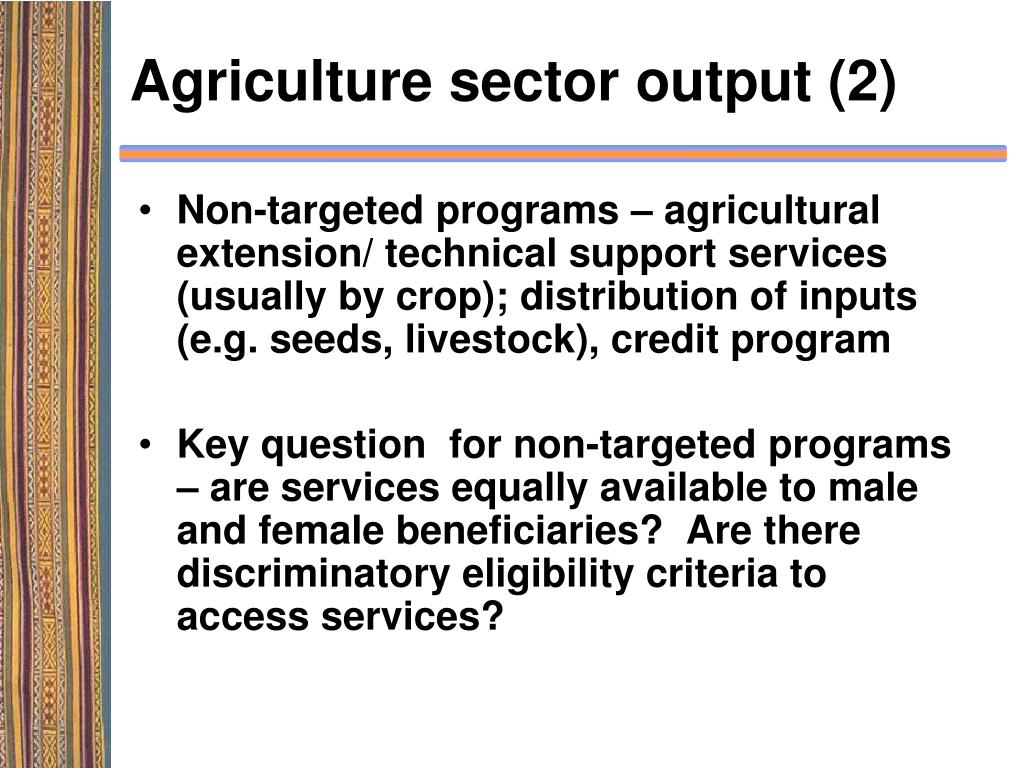 Agriculture sector output (2)

• Non-targeted programs – agricultural extension/ technical support services (usually by crop); distribution of inputs (e.g. seeds, livestock), credit program

• Key question for non-targeted programs – are services equally available to male and female beneficiaries? Are there discriminatory eligibility criteria to access services?